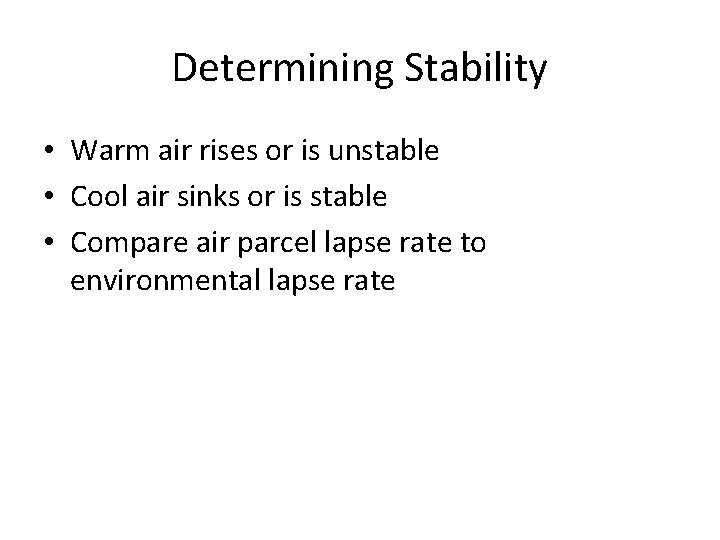 Determining Stability

• Warm air rises or is unstable
• Cool air sinks or is stable
• Compare air parcel lapse rate to environmental lapse rate